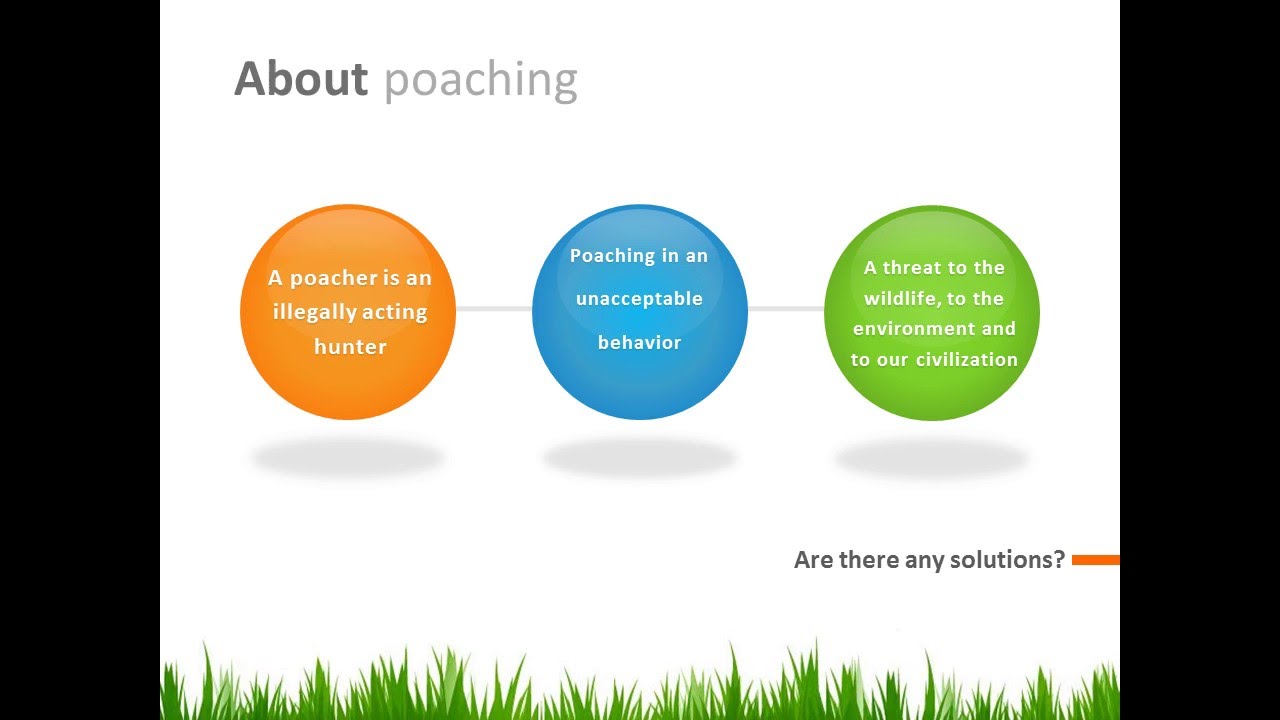 About poaching

A poacher is an illegally acting hunter

Poaching in an unacceptable behavior

A threat to the wildlife, to the environment and to our civilization

Are there any solutions?